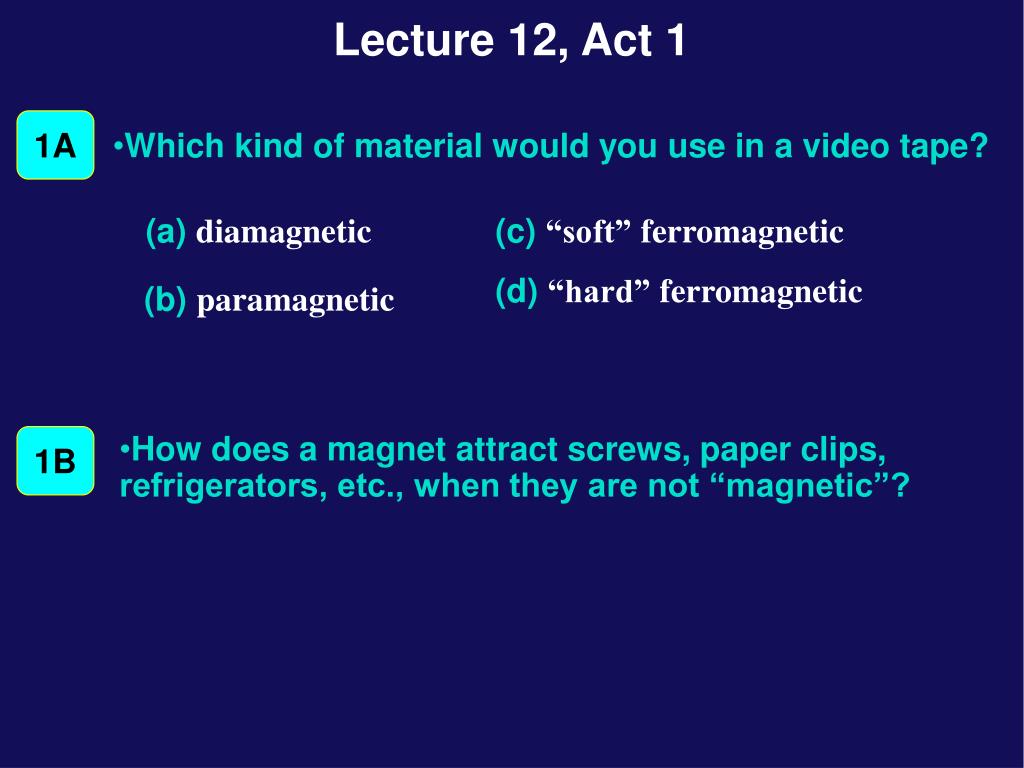 Lecture 12, Act 1

1A

•Which kind of material would you use in a video tape?

(a) diamagnetic

(b) paramagnetic

(c) “soft” ferromagnetic

(d) “hard” ferromagnetic

1B

•How does a magnet attract screws, paper clips, refrigerators, etc., when they are not “magnetic”?